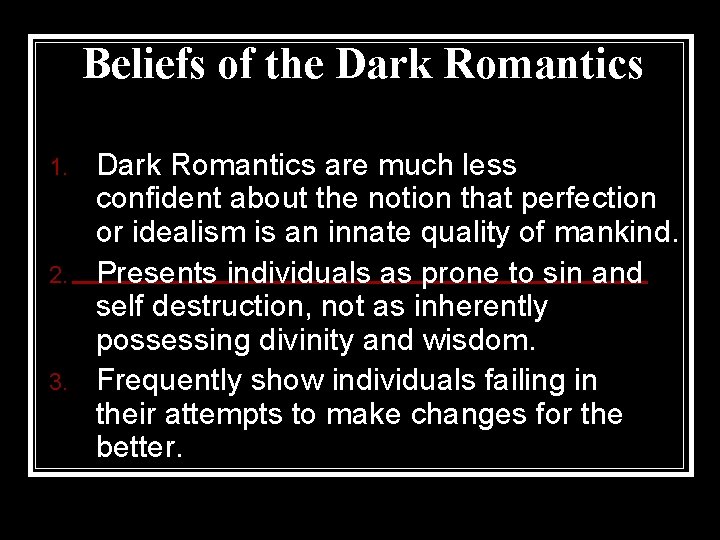 Beliefs of the Dark Romantics

1. Dark Romantics are much less confident about the notion that perfection or idealism is an innate quality of mankind.
2. Presents individuals as prone to sin and self destruction, not as inherently possessing divinity and wisdom.
3. Frequently show individuals failing in their attempts to make changes for the better.